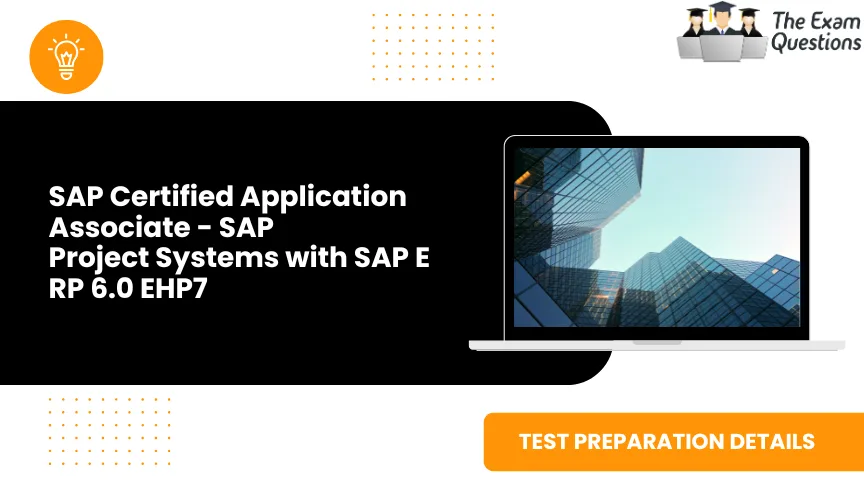 The Exam Questions

SAP Certified Application Associate - SAP Project Systems with SAP E RP 6.0 EHP7

TEST PREPARATION DETAILS